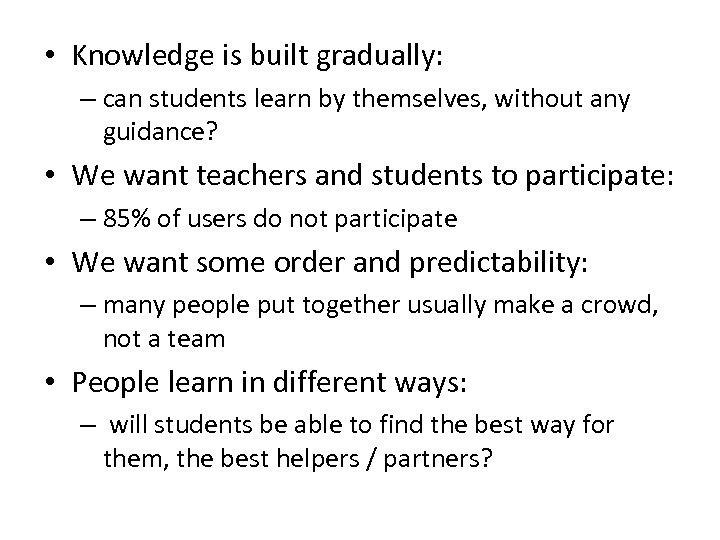 • Knowledge is built gradually:
– can students learn by themselves, without any guidance?

• We want teachers and students to participate:
– 85% of users do not participate

• We want some order and predictability:
– many people put together usually make a crowd, not a team

• People learn in different ways:
– will students be able to find the best way for them, the best helpers / partners?